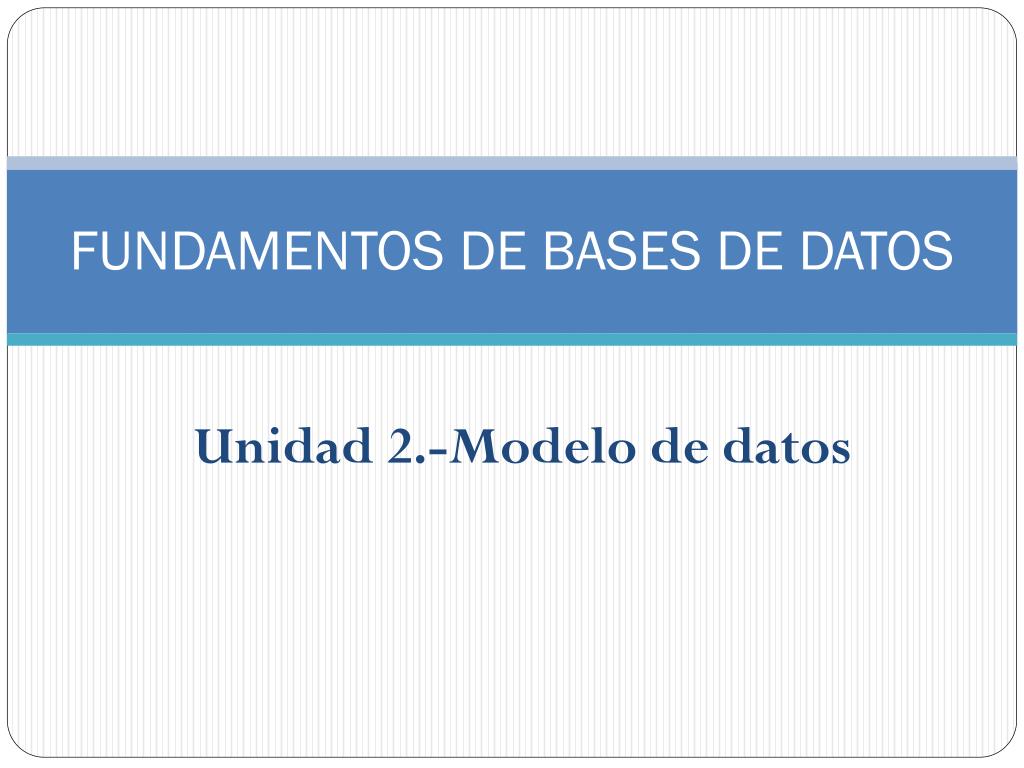 FUNDAMENTOS DE BASES DE DATOS

Unidad 2.-Modelo de datos